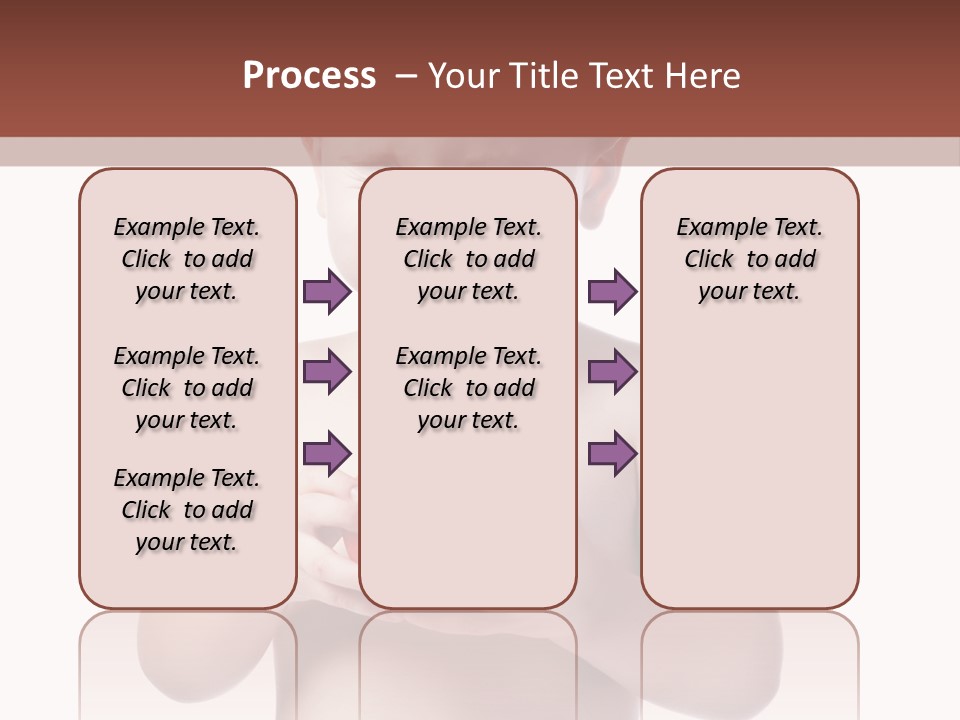 Process – Your Title Text Here

Example Text. Click to add your text.

Example Text. Click to add your text.

Example Text. Click to add your text.

Example Text. Click to add your text.

Example Text. Click to add your text.

Example Text. Click to add your text.